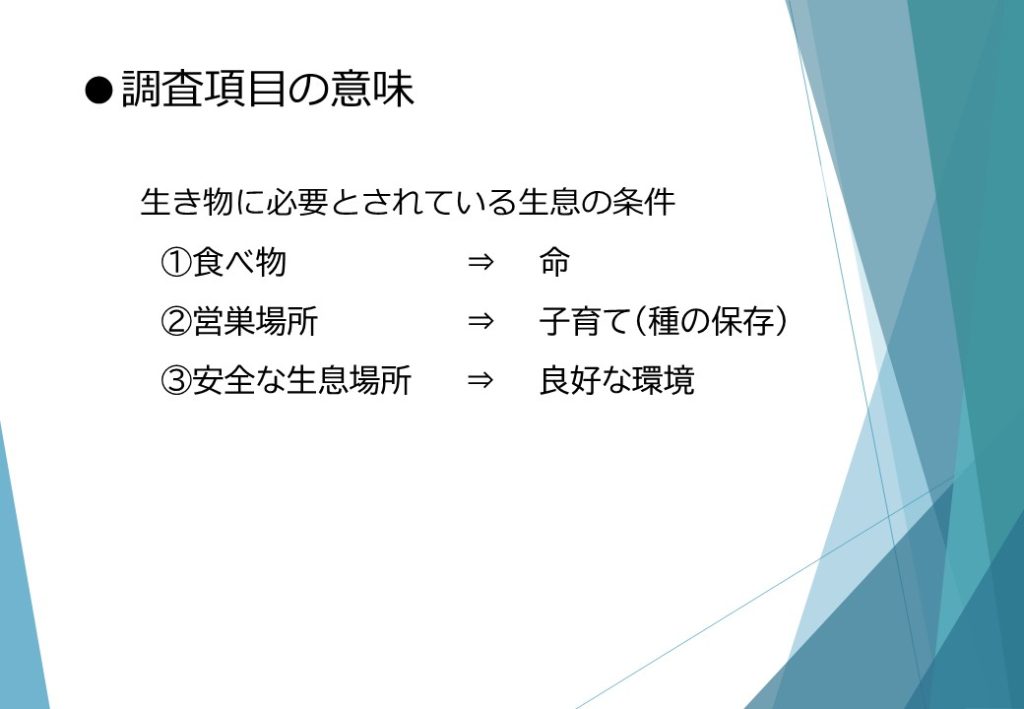 ●調査項目の意味

生き物に必要とされている生息の条件

①食べ物 ⇒ 命

②営巣場所 ⇒ 子育て(種の保存)

③安全な生息場所 ⇒ 良好な環境